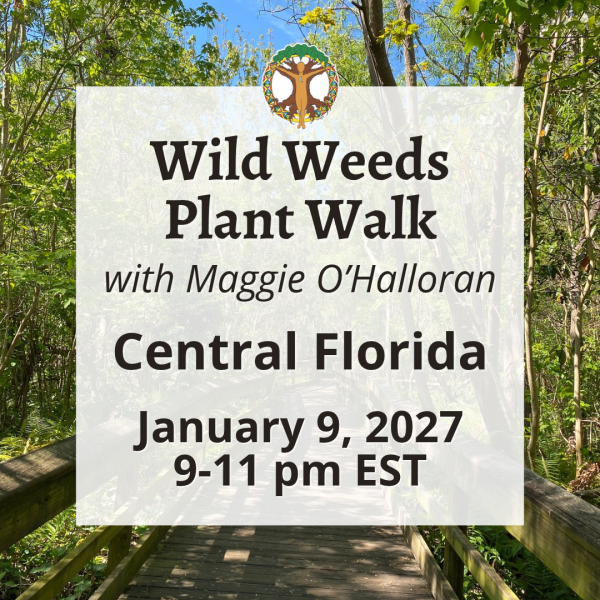 Wild Weeds Plant Walk

with Maggie O'Halloran

Central Florida

January 9, 2027
9-11 pm EST